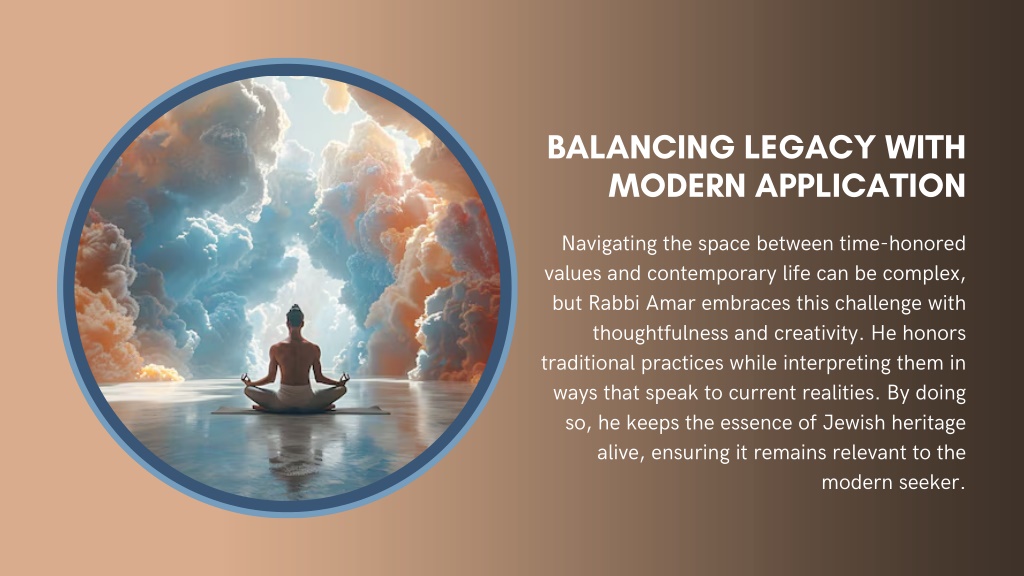 BALANCING LEGACY WITH MODERN APPLICATION

Navigating the space between time-honored values and contemporary life can be complex, but Rabbi Amar embraces this challenge with thoughtfulness and creativity. He honors traditional practices while interpreting them in ways that speak to current realities. By doing so, he keeps the essence of Jewish heritage alive, ensuring it remains relevant to the modern seeker.